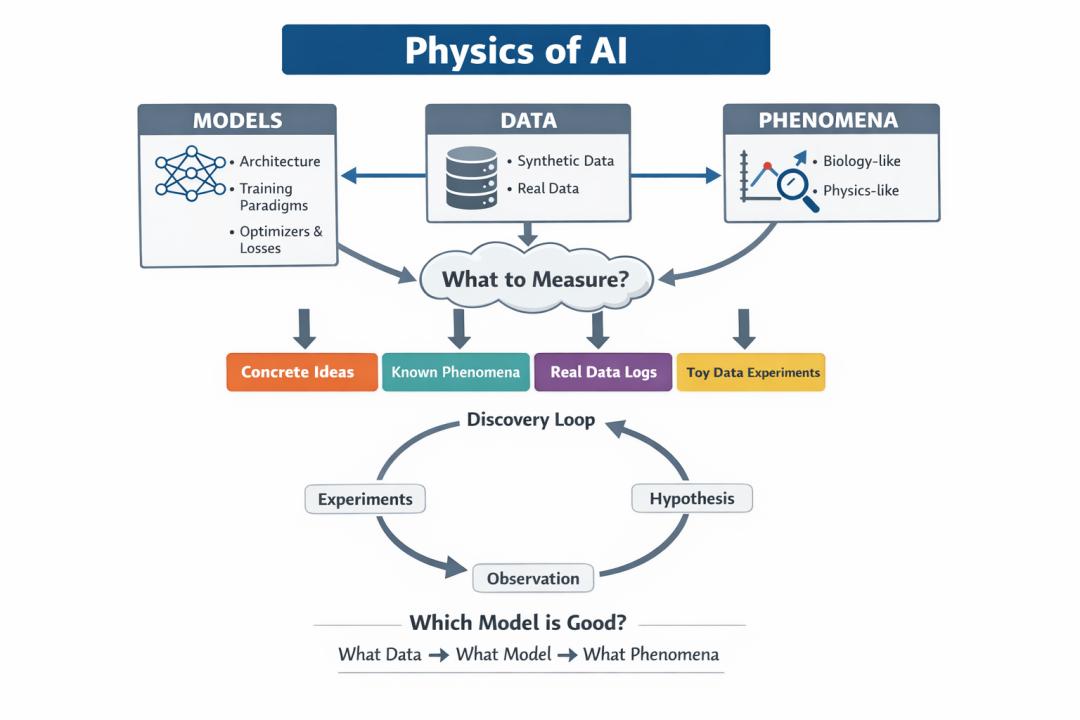 Physics of AI

MODELS
• Architecture
• Training Paradigms
• Optimizers & Losses

DATA
• Synthetic Data
• Real Data

PHENOMENA
• Biology-like
• Physics-like

What to Measure?

Concrete Ideas
Known Phenomena
Real Data Logs
Toy Data Experiments

Discovery Loop
Experiments
Hypothesis
Observation

Which Model is Good?
What Data → What Model → What Phenomena